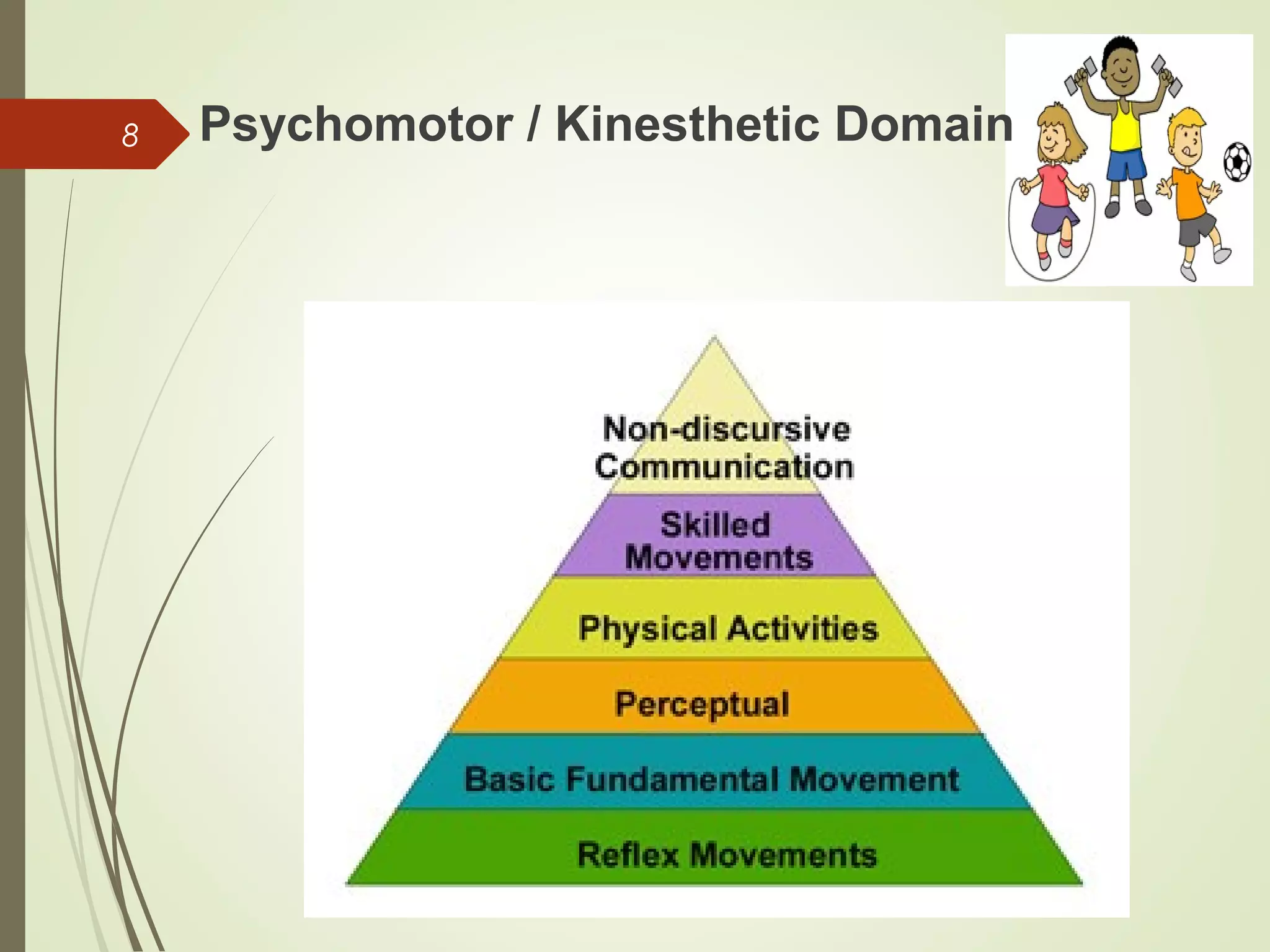 8

Psychomotor / Kinesthetic Domain

Non-discursive Communication

Skilled Movements

Physical Activities

Perceptual

Basic Fundamental Movement

Reflex Movements